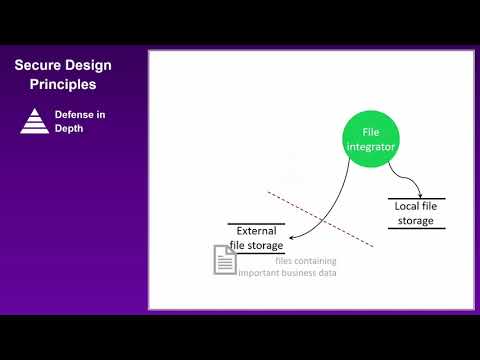 Secure Design Principles

Defense in Depth

File integrator

Local file storage

External file storage

files containing important business data